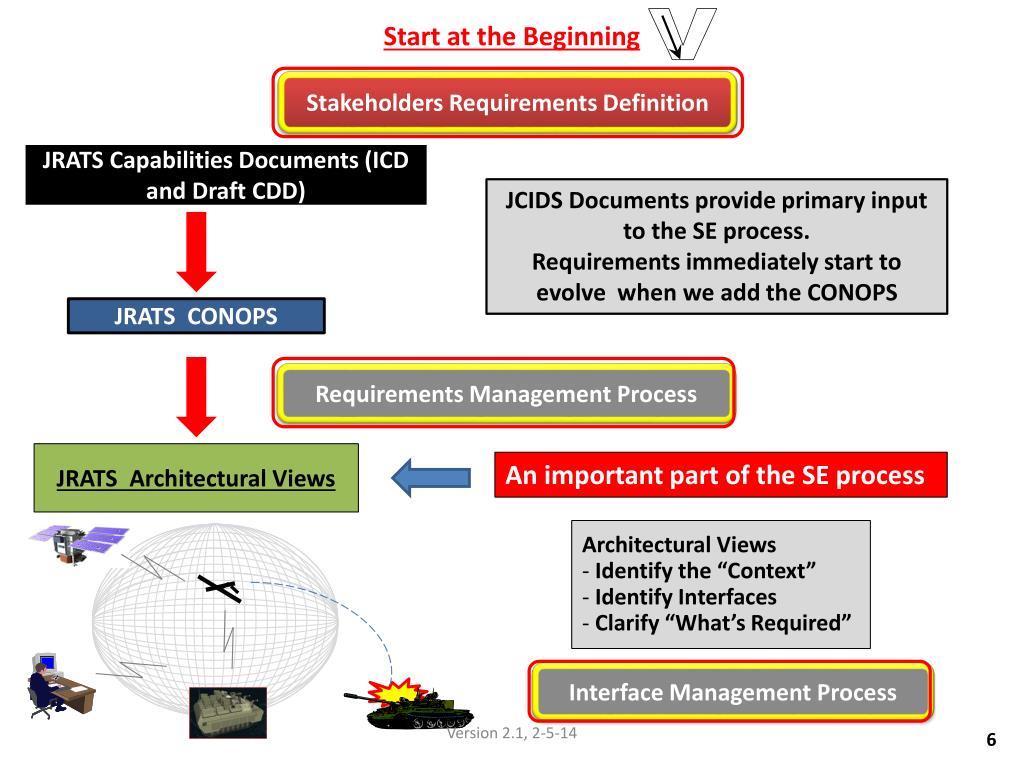 Start at the Beginning

Stakeholders Requirements Definition

JRATS Capabilities Documents (ICD and Draft CDD)

JCIDS Documents provide primary input to the SE process.
Requirements immediately start to evolve when we add the CONOPS

JRATS CONOPS

Requirements Management Process

JRATS Architectural Views

An important part of the SE process

Architectural Views
- Identify the “Context”
- Identify Interfaces
- Clarify “What’s Required”

Interface Management Process

Version 2.1, 2-5-14

6